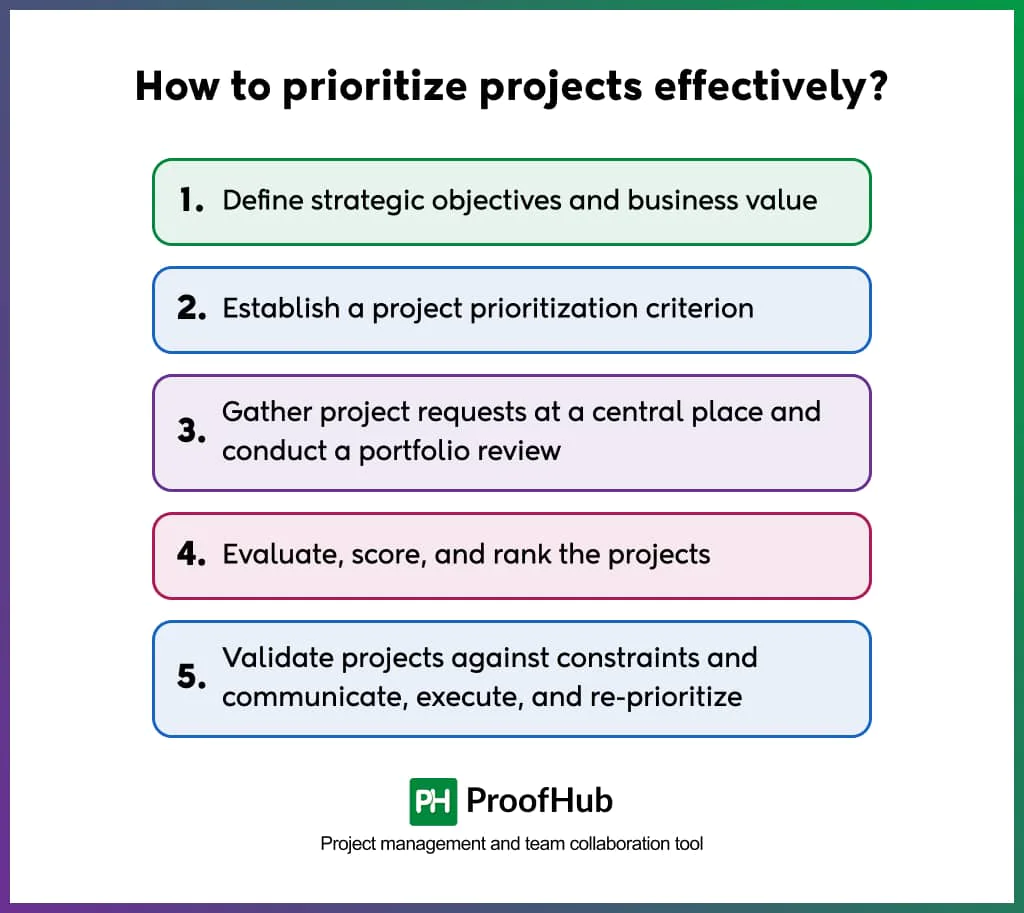 How to prioritize projects effectively?

1. Define strategic objectives and business value

2. Establish a project prioritization criterion

3. Gather project requests at a central place and conduct a portfolio review

4. Evaluate, score, and rank the projects

5. Validate projects against constraints and communicate, execute, and re-prioritize

PH ProofHub

Project management and team collaboration tool